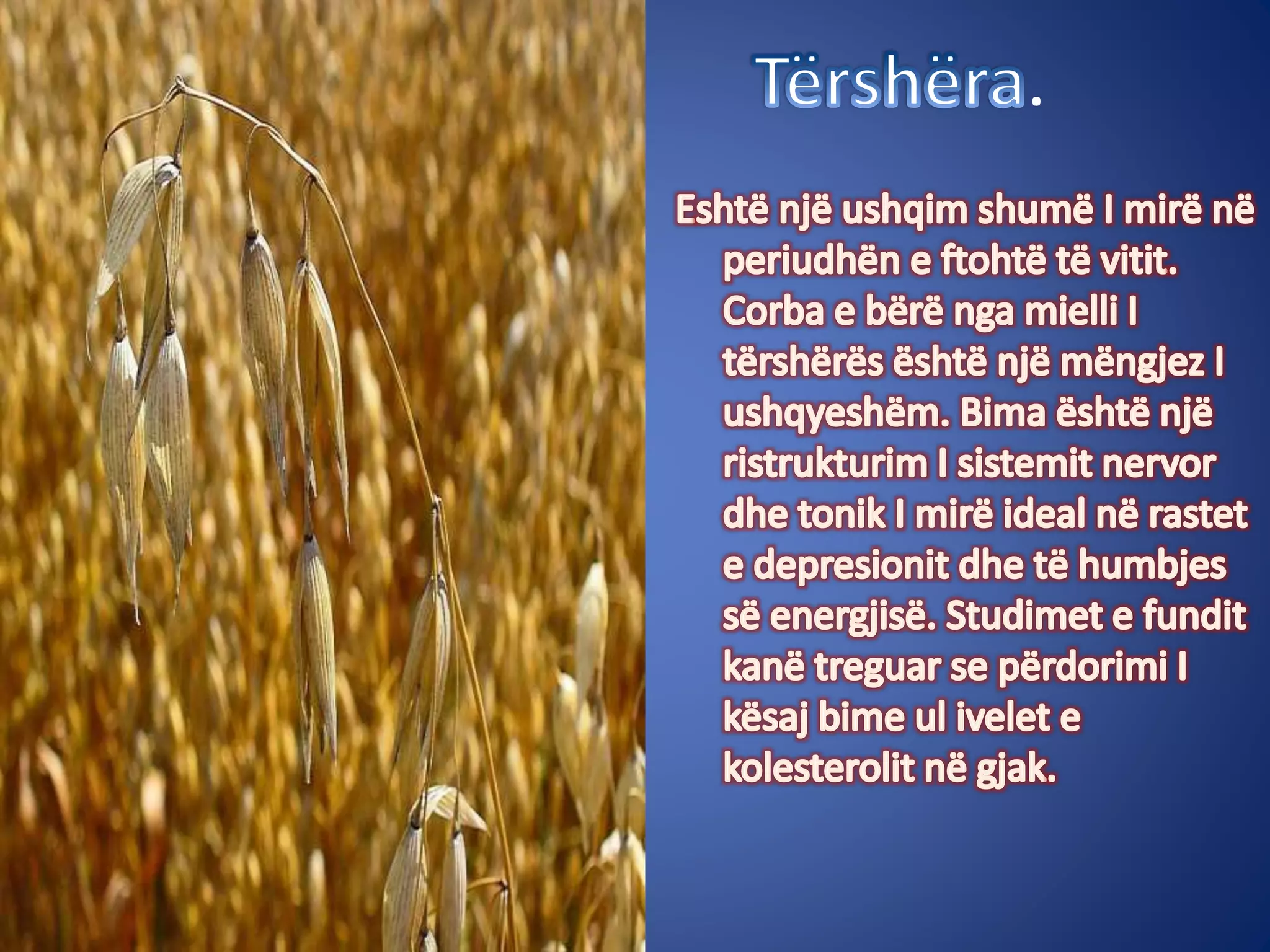 Tërshëra.

Eshtë një ushqim shumë I mirë në periudhën e ftohtë të vitit. Corba e bërë nga mielli I tërshërës është një mëngjez I ushqyeshëm. Bima është një ristrukturim I sistemit nervor dhe tonik I mirë ideal në rastet e depresionit dhe të humbjes së energjisë. Studimet e fundit kanë treguar se përdorimi I kësaj bime ul ivelet e kolesterolit në gjak.